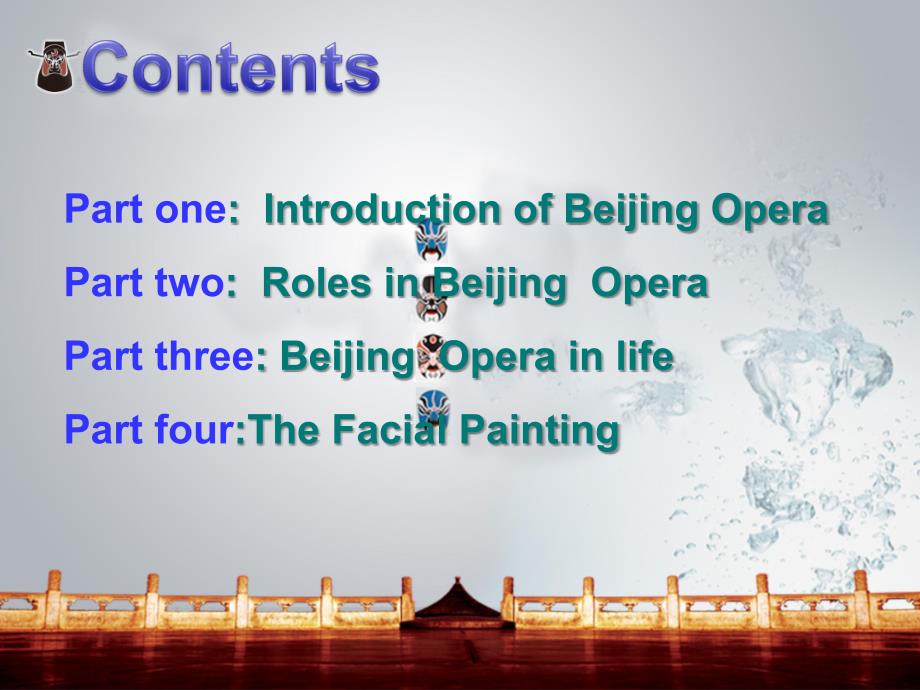 Contents

Part one: Introduction of Beijing Opera

Part two: Roles in Beijing Opera

Part three: Beijing Opera in life

Part four:The Facial Painting